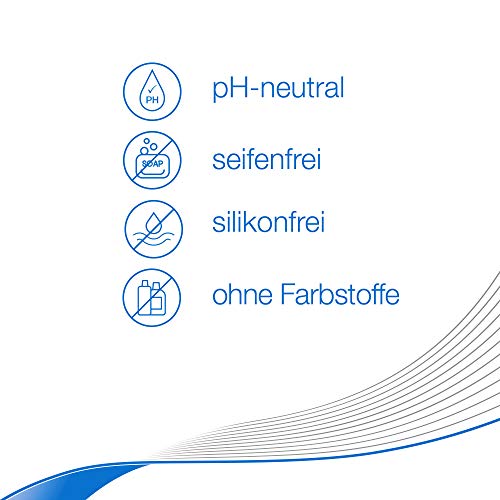 PH

pH-neutral

SOAP

seifenfrei

silikonfrei

ohne Farbstoffe